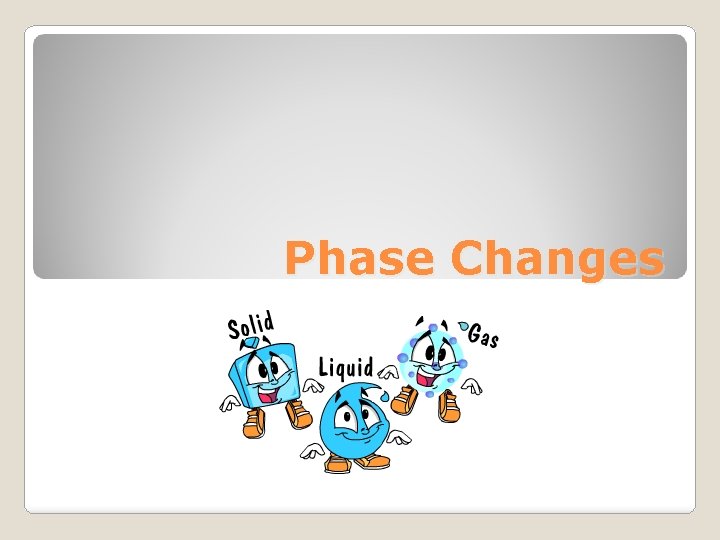 Phase Changes

Solid
Liquid
Gas